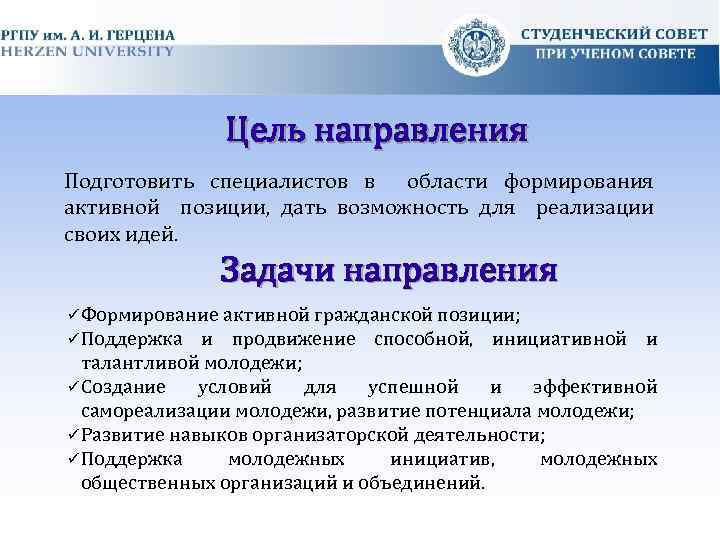 РГПУ им. А. И. ГЕРЦЕНА
HERZEN UNIVERSITY

СТУДЕНЧЕСКИЙ СОВЕТ
ПРИ УЧЕНОМ СОВЕТЕ

Цель направления

Подготовить специалистов в области формирования активной позиции, дать возможность для реализации своих идей.

Задачи направления

✓Формирование активной гражданской позиции;
✓Поддержка и продвижение способной, инициативной и талантливой молодежи;
✓Создание условий для успешной и эффективной самореализации молодежи, развитие потенциала молодежи;
✓Развитие навыков организаторской деятельности;
✓Поддержка молодежных инициатив, молодежных общественных организаций и объединений.